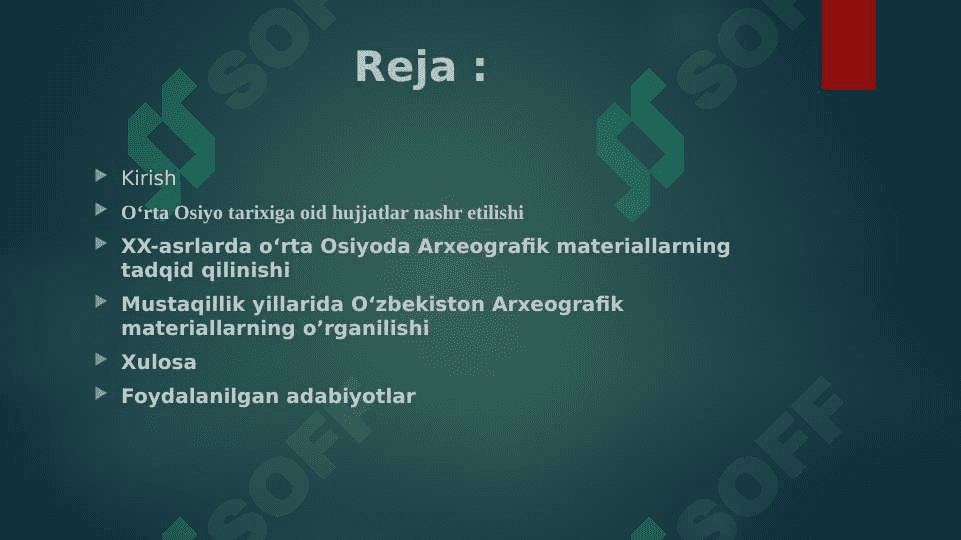 Reja :

Kirish

O‘rta Osiyo tarixiga oid hujjatlar nashr etilishi

XX-asrlarda o‘rta Osiyoda Arxeografik materiallarning tadqid qilinishi

Mustaqillik yillarida O‘zbekiston Arxeografik materiallarning o’rganilishi

Xulosa

Foydalanilgan adabiyotlar

SOFF

SOFF

SOFF

SOFF